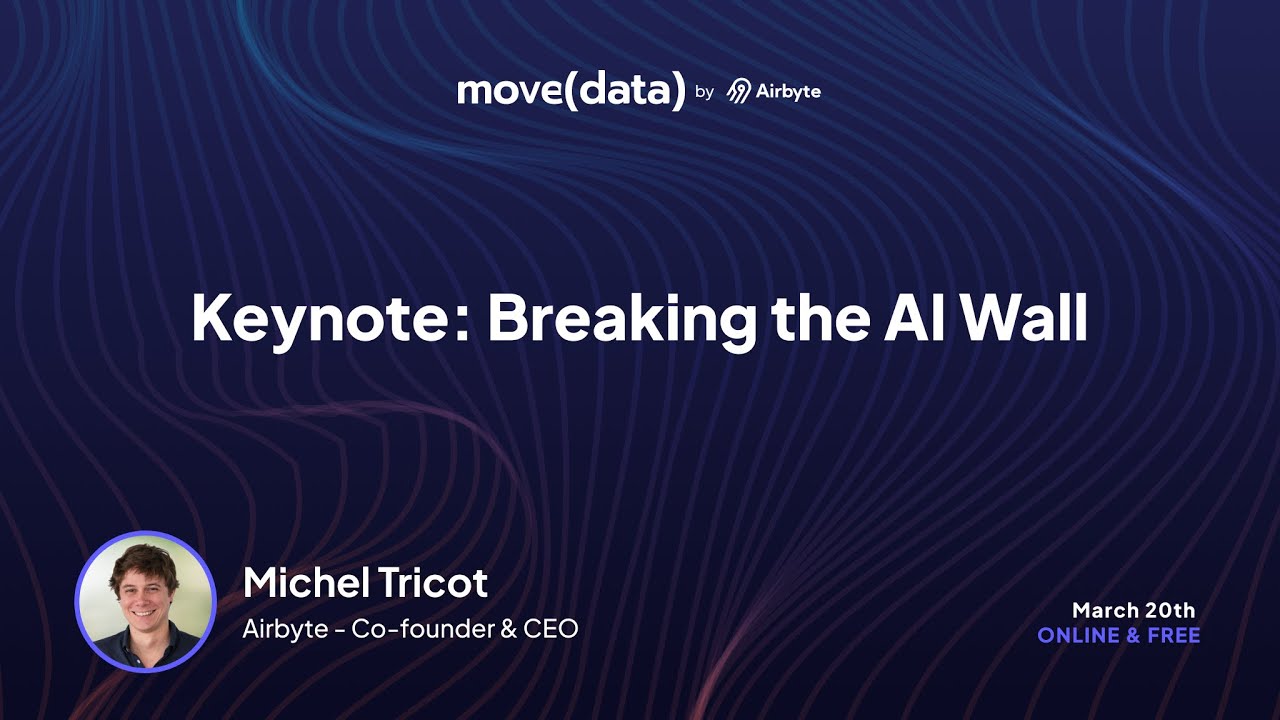 move(data) by Airbyte

Keynote: Breaking the AI Wall

Michel Tricot
Airbyte - Co-founder & CEO

March 20th
ONLINE & FREE